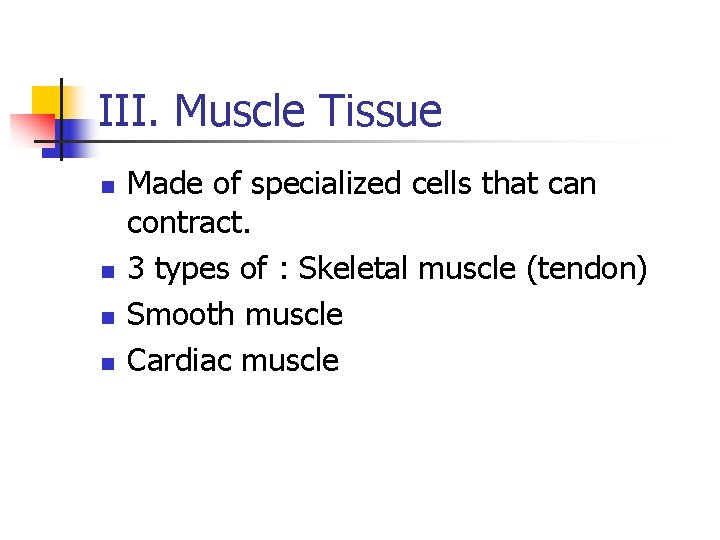 III. Muscle Tissue

- Made of specialized cells that can contract.
- 3 types of : Skeletal muscle (tendon)
- Smooth muscle
- Cardiac muscle